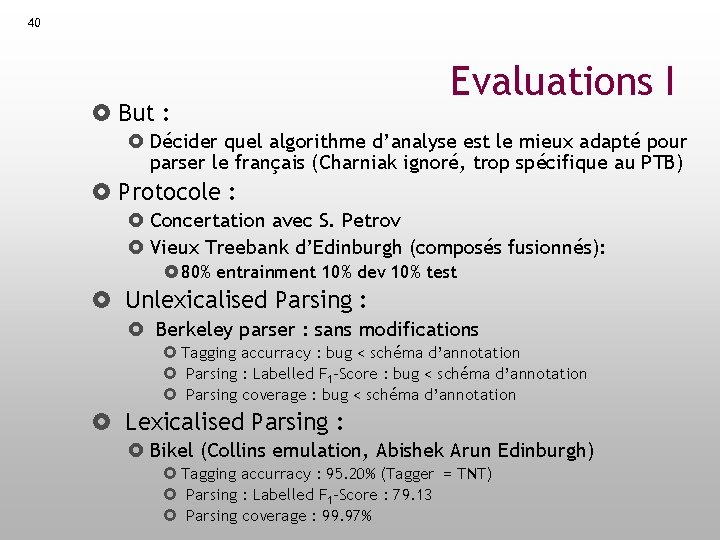 40

Evaluations I

But :

Décider quel algorithme d'analyse est le mieux adapté pour parser le français (Charniak ignoré, trop spécifique au PTB)

Protocole :

Concertation avec S. Petrov

Vieux Treebank d'Edinburgh (composés fusionnés):

80% entrainment 10% dev 10% test

Unlexicalised Parsing :

Berkeley parser : sans modifications

Tagging accurracy : bug < schéma d'annotation

Parsing : Labelled $F_1$-Score : bug < schéma d'annotation

Parsing coverage : bug < schéma d'annotation

Lexicalised Parsing :

Bikel (Collins emulation, Abishek Arun Edinburgh)

Tagging accurracy : 95.20% (Tagger = TNT)

Parsing : Labelled $F_1$-Score : 79.13

Parsing coverage : 99.97%